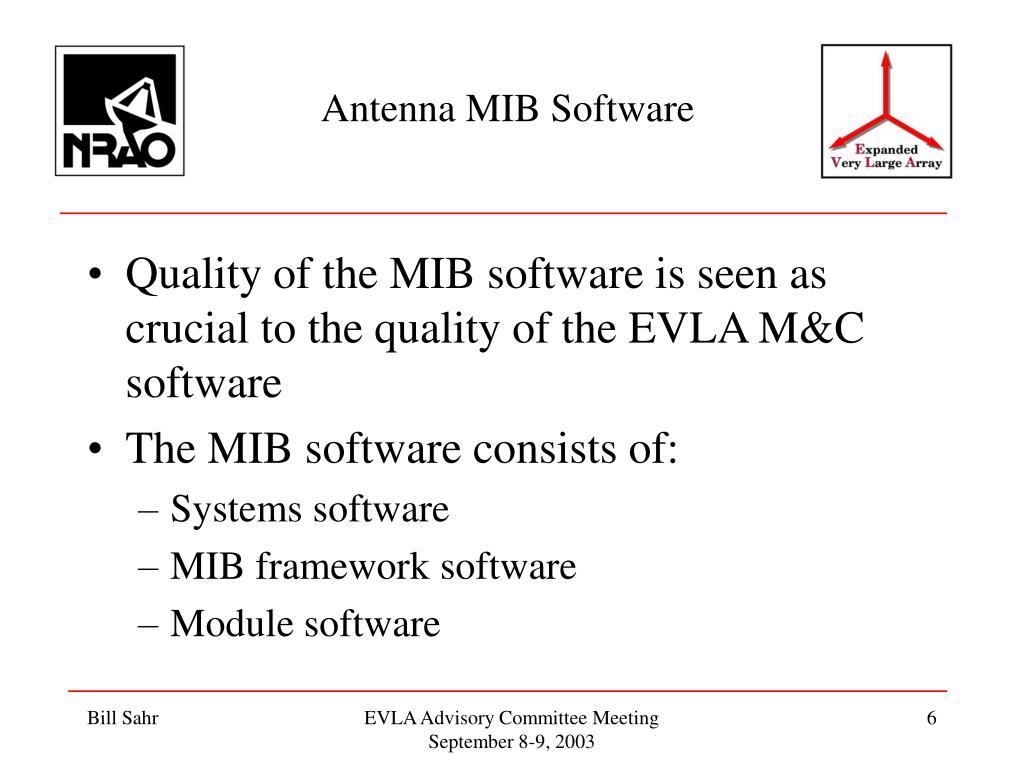 NRAO

Antenna MIB Software

Expanded
Very Large Array

• Quality of the MIB software is seen as crucial to the quality of the EVLA M&C software
• The MIB software consists of:
– Systems software
– MIB framework software
– Module software

Bill Sahr

EVLA Advisory Committee Meeting
September 8-9, 2003

6